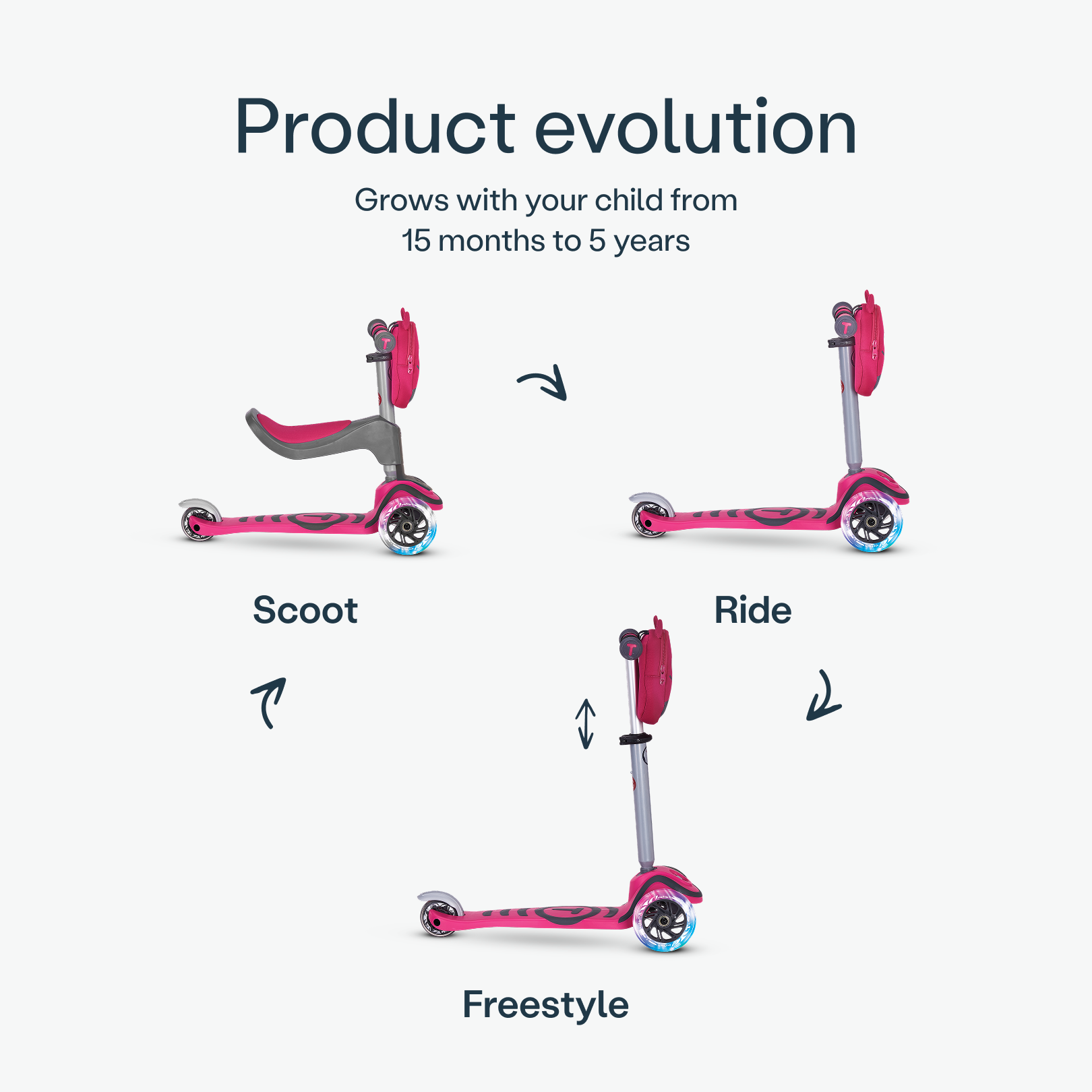 Product evolution

Grows with your child from 15 months to 5 years

Scoot

Ride

Freestyle